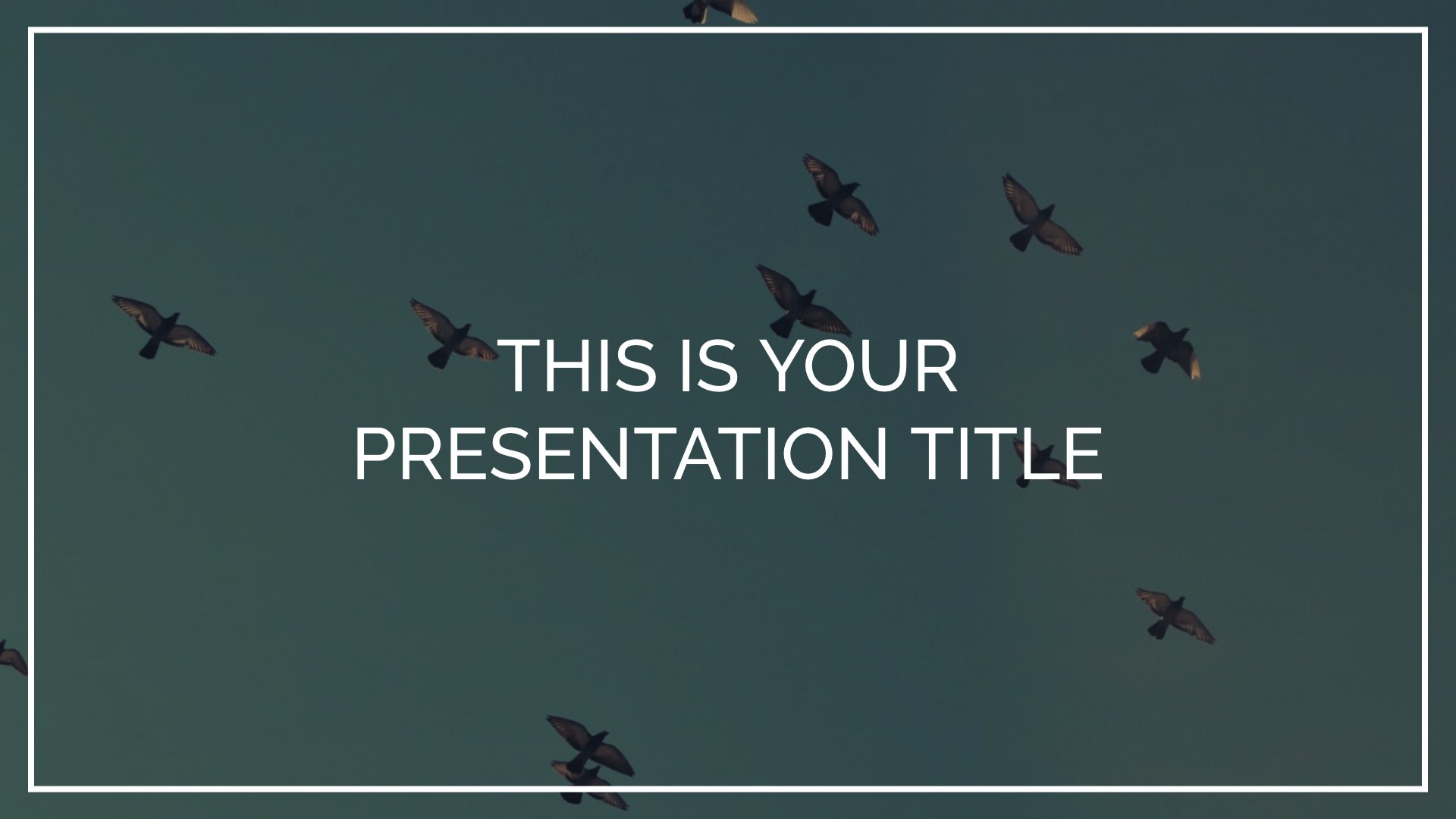 THIS IS YOUR PRESENTATION TITLE